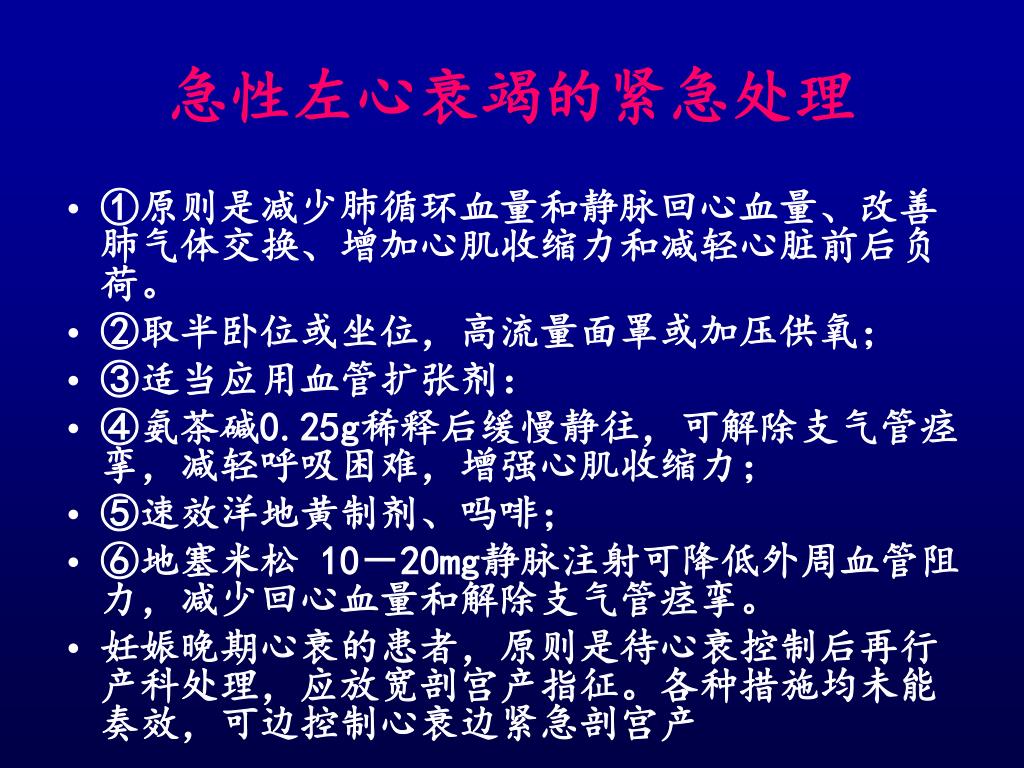 急性左心衰竭的紧急处理

• ①原则是减少肺循环血量和静脉回心血量、改善肺气体交换、增加心肌收缩力和减轻心脏前后负荷。
• ②取半卧位或坐位，高流量面罩或加压供氧；
• ③适当应用血管扩张剂：
• ④氨茶碱0.25g稀释后缓慢静往，可解除支气管痉挛，减轻呼吸困难，增强心肌收缩力；
• ⑤速效洋地黄制剂、吗啡；
• ⑥地塞米松 10－20mg静脉注射可降低外周血管阻力，减少回心血量和解除支气管痉挛。
• 妊娠晚期心衰的患者，原则是待心衰控制后再行产科处理，应放宽剖宫产指征。各种措施均未能奏效，可边控制心衰边紧急剖宫产